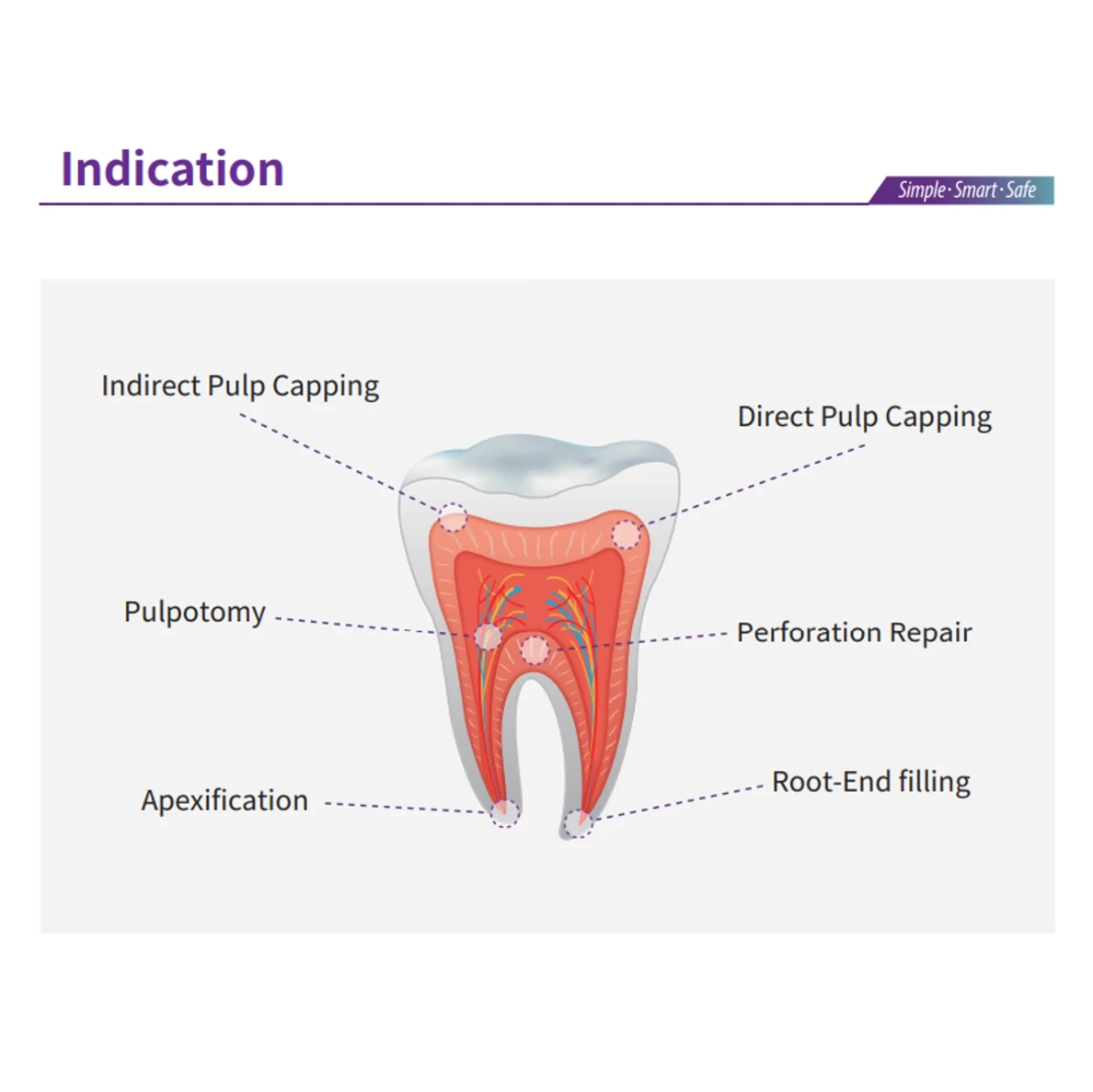 Indication

Simple · Smart · Safe

Indirect Pulp Capping

Direct Pulp Capping

Pulpotomy

Perforation Repair

Apexification

Root-End filling